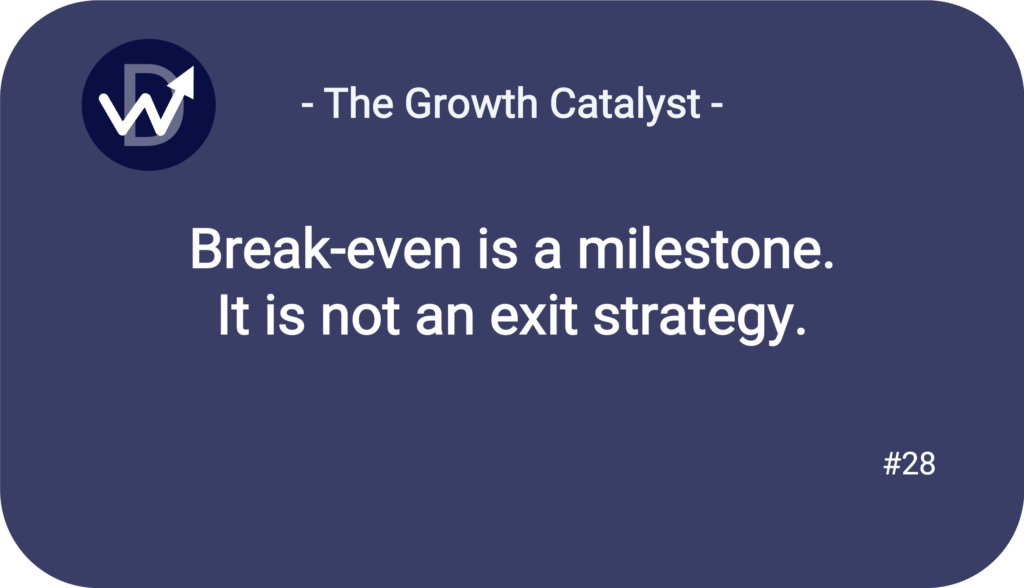 - The Growth Catalyst -

Break-even is a milestone.
It is not an exit strategy.

#28